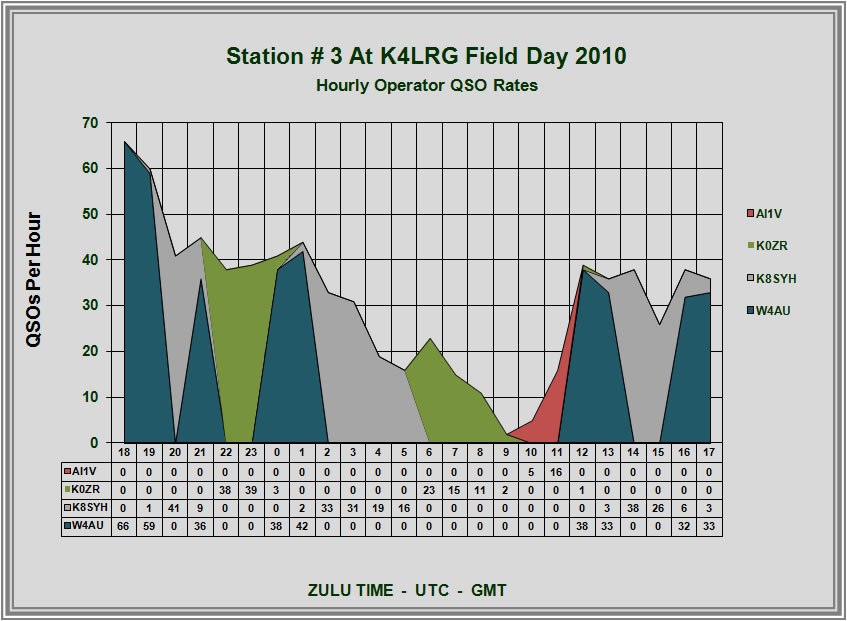 Station # 3 At K4LRG Field Day 2010
Hourly Operator QSO Rates

QSOs Per Hour

70
60
50
40
30
20
10
0

AI1V
K0ZR
K8SYH
W4AU

| | 18 | 19 | 20 | 21 | 22 | 23 | 0 | 1 | 2 | 3 | 4 | 5 | 6 | 7 | 8 | 9 | 10 | 11 | 12 | 13 | 14 | 15 | 16 | 17 |
|---|---|---|---|---|---|---|---|---|---|---|---|---|---|---|---|---|---|---|---|---|---|---|---|---|
| AI1V | 0 | 0 | 0 | 0 | 0 | 0 | 0 | 0 | 0 | 0 | 0 | 0 | 0 | 0 | 0 | 0 | 5 | 16 | 0 | 0 | 0 | 0 | 0 | 0 |
| K0ZR | 0 | 0 | 0 | 0 | 38 | 39 | 3 | 0 | 0 | 0 | 0 | 0 | 23 | 15 | 11 | 2 | 0 | 0 | 1 | 0 | 0 | 0 | 0 | 0 |
| K8SYH | 0 | 1 | 41 | 9 | 0 | 0 | 0 | 2 | 33 | 31 | 19 | 16 | 0 | 0 | 0 | 0 | 0 | 0 | 0 | 3 | 38 | 26 | 6 | 3 |
| W4AU | 66 | 59 | 0 | 36 | 0 | 0 | 38 | 42 | 0 | 0 | 0 | 0 | 0 | 0 | 0 | 0 | 0 | 0 | 38 | 33 | 0 | 0 | 32 | 33 |

ZULU TIME - UTC - GMT